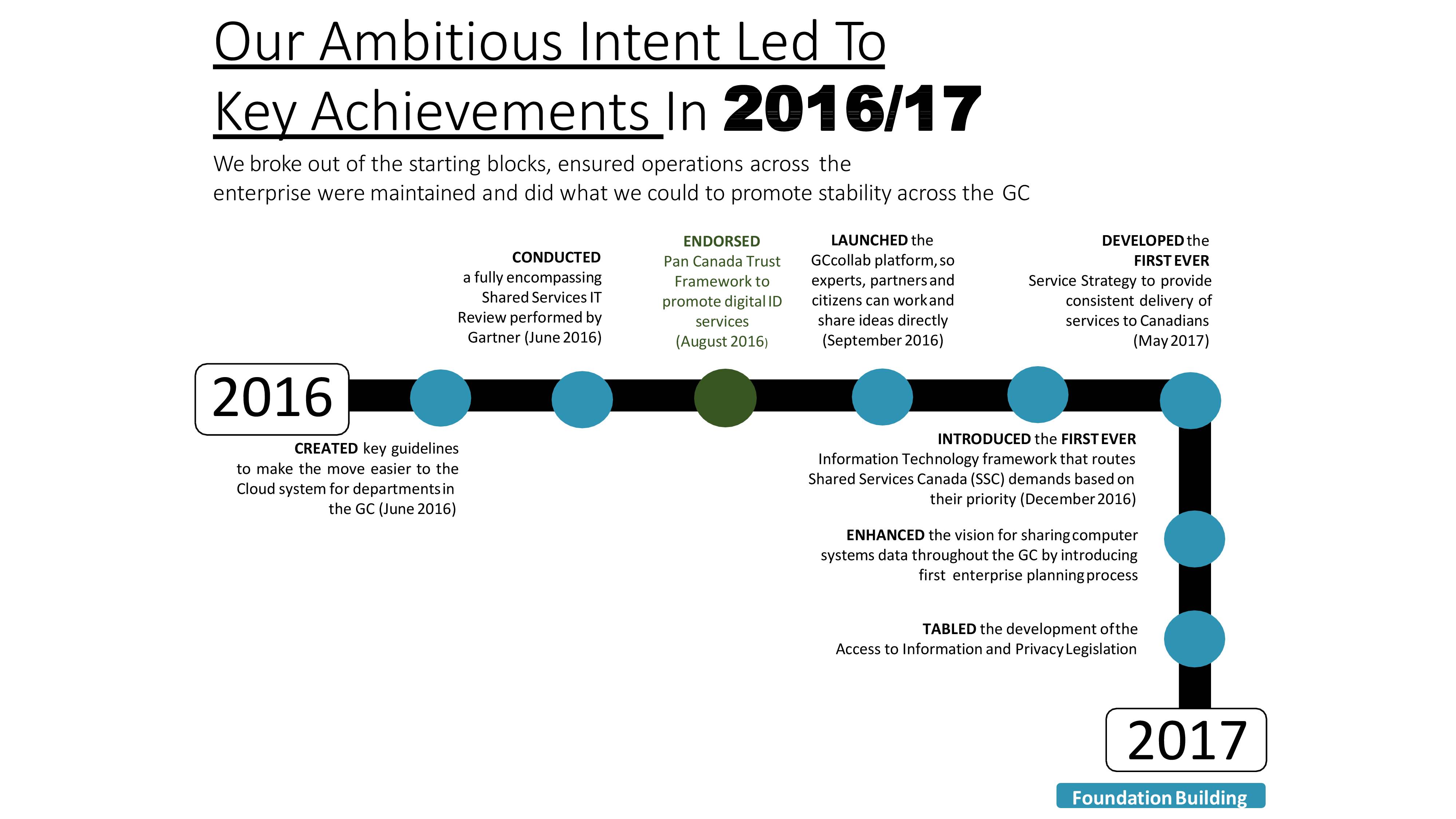 Our Ambitious Intent Led To Key Achievements In 2016/17

We broke out of the starting blocks, ensured operations across the enterprise were maintained and did what we could to promote stability across the GC

CONDUCTED a fully encompassing Shared Services IT Review performed by Gartner (June 2016)

ENDORSED Pan Canada Trust Framework to promote digital ID services (August 2016)

LAUNCHED the GCcollab platform, so experts, partners and citizens can work and share ideas directly (September 2016)

DEVELOPED the FIRST EVER Service Strategy to provide consistent delivery of services to Canadians (May 2017)

2016

CREATED key guidelines to make the move easier to the Cloud system for departments in the GC (June 2016)

INTRODUCED the FIRST EVER Information Technology framework that routes Shared Services Canada (SSC) demands based on their priority (December 2016)

ENHANCED the vision for sharing computer systems data throughout the GC by introducing first enterprise planning process

TABLED the development of the Access to Information and Privacy Legislation

2017

Foundation Building